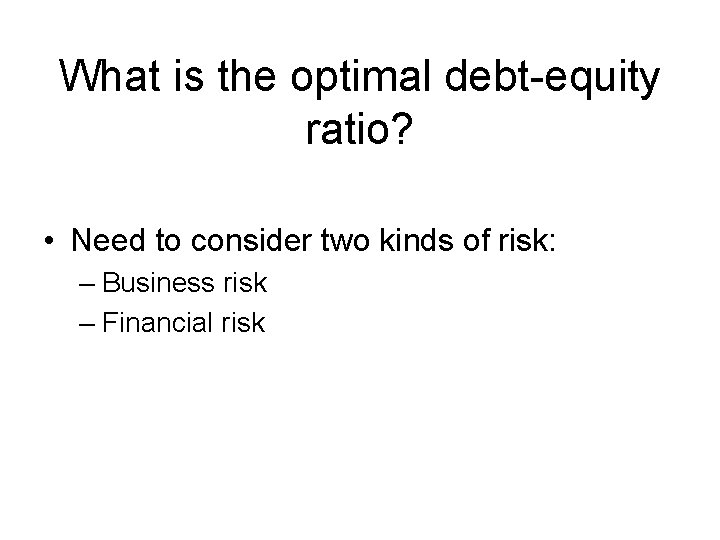 What is the optimal debt-equity ratio?

• Need to consider two kinds of risk:
– Business risk
– Financial risk